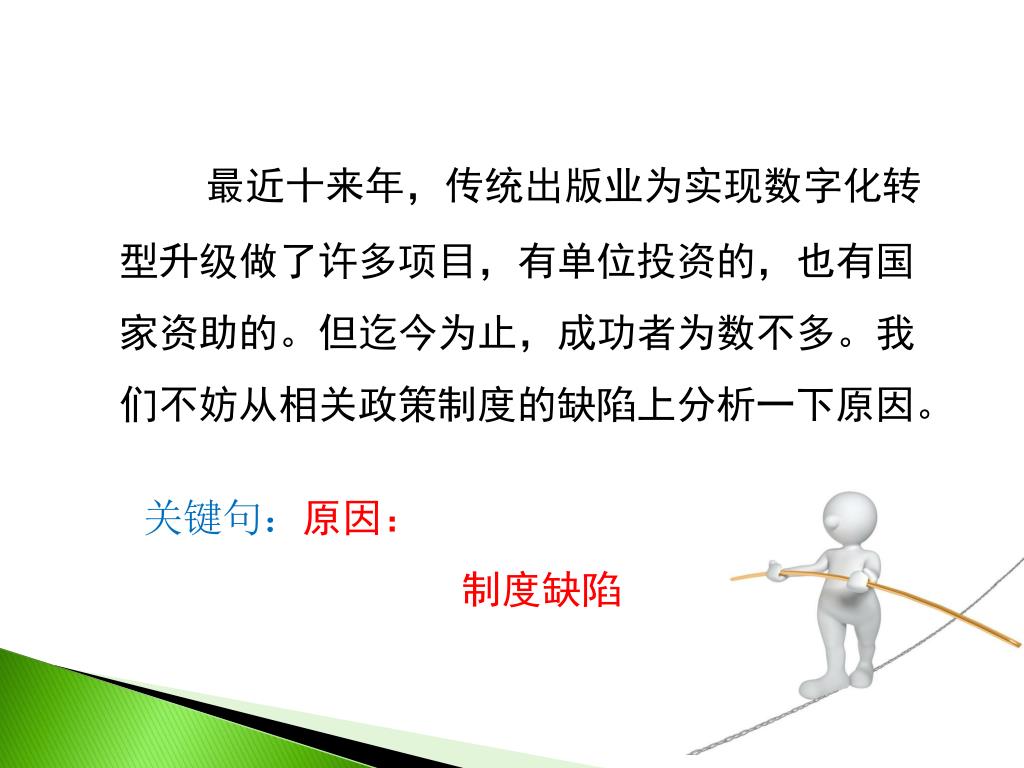 最近十来年，传统出版业为实现数字化转型升级做了许多项目，有单位投资的，也有国家资助的。但迄今为止，成功者为数不多。我们不妨从相关政策制度的缺陷上分析一下原因。

关键句：原因：

制度缺陷